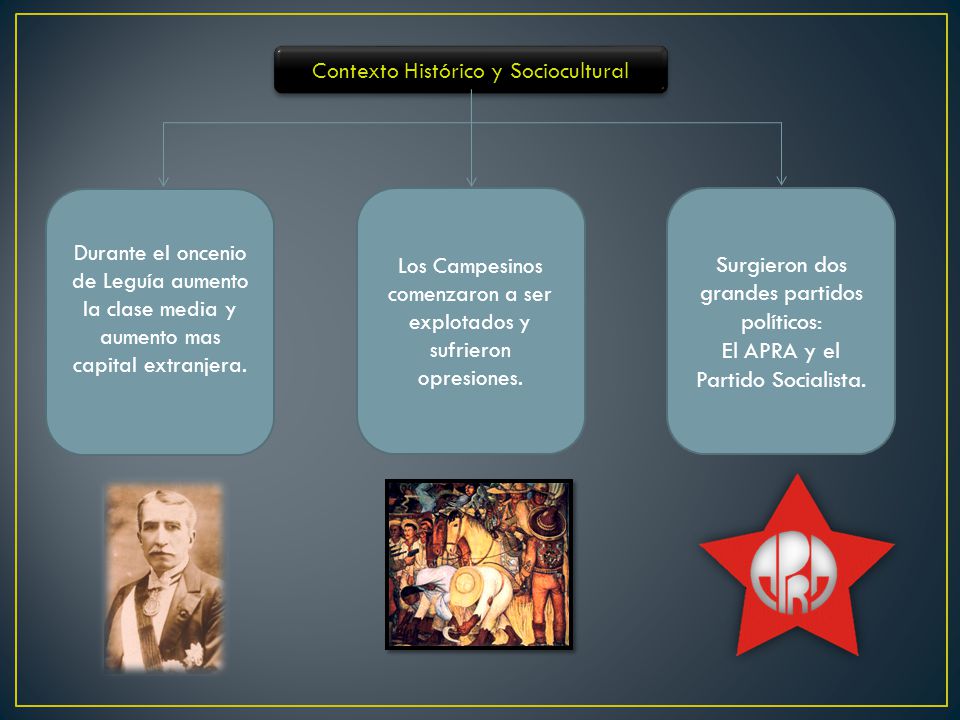 Contexto Histórico y Sociocultural

Durante el oncenio de Leguía aumento la clase media y aumento mas capital extranjera.

Los Campesinos comenzaron a ser explotados y sufrieron opresiones.

Surgieron dos grandes partidos políticos:
El APRA y el Partido Socialista.

APRA